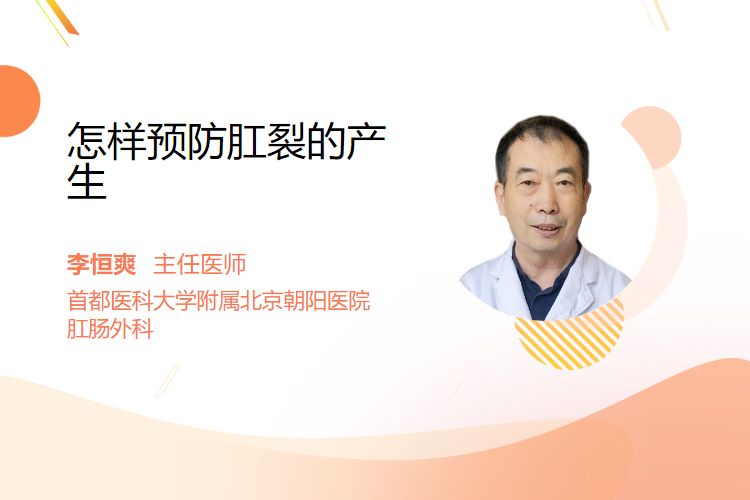 怎样预防肛裂的产生

李恒爽 主任医师

首都医科大学附属北京朝阳医院
肛肠外科